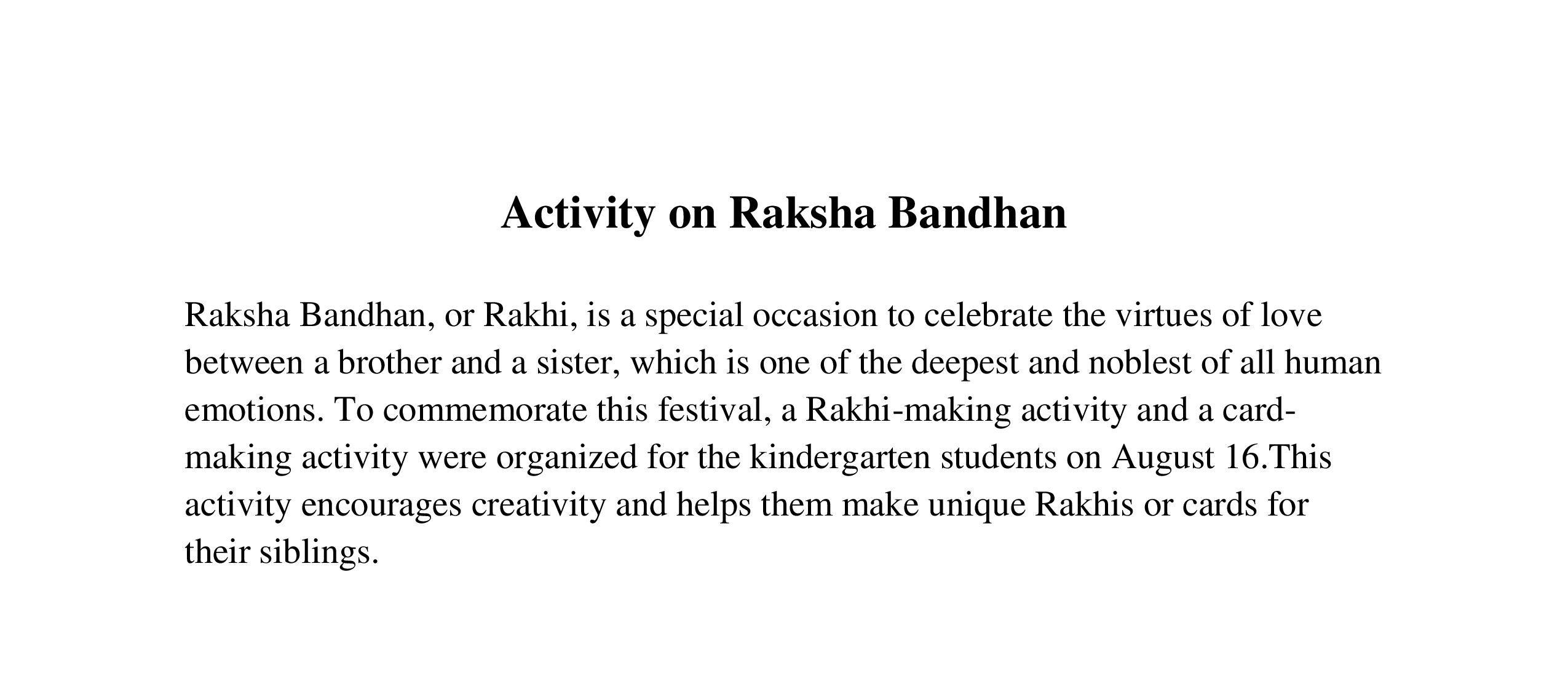 Activity on Raksha Bandhan

Raksha Bandhan, or Rakhi, is a special occasion to celebrate the virtues of love between a brother and a sister, which is one of the deepest and noblest of all human emotions. To commemorate this festival, a Rakhi-making activity and a card-making activity were organized for the kindergarten students on August 16.This activity encourages creativity and helps them make unique Rakhis or cards for their siblings.